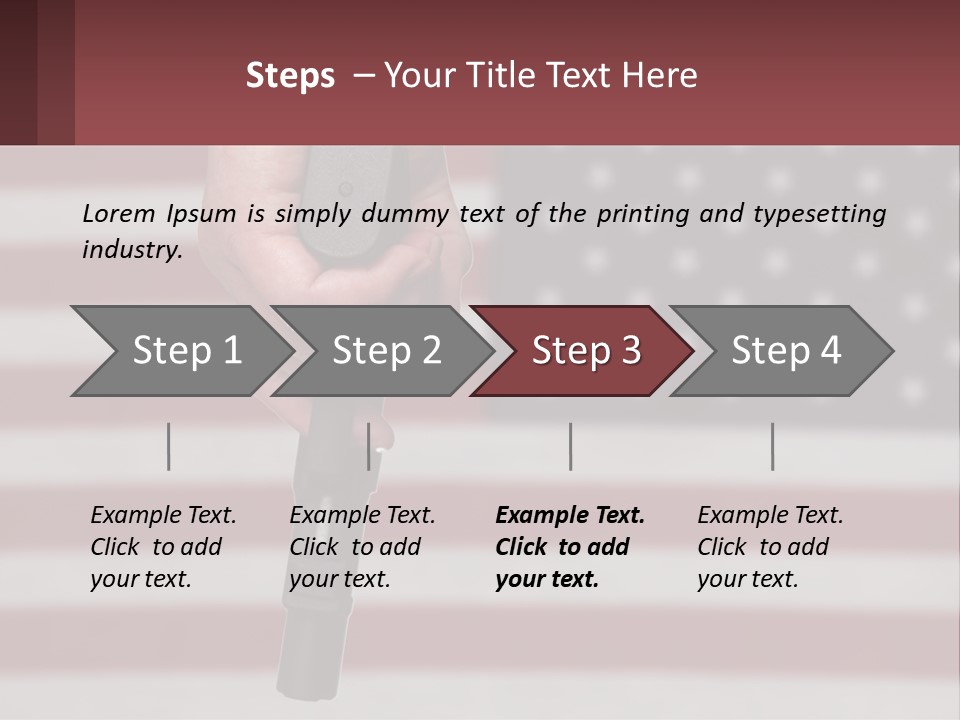 Steps – Your Title Text Here

Lorem Ipsum is simply dummy text of the printing and typesetting industry.

Step 1

Step 2

Step 3

Step 4

Example Text. Click to add your text.

Example Text. Click to add your text.

Example Text. Click to add your text.

Example Text. Click to add your text.